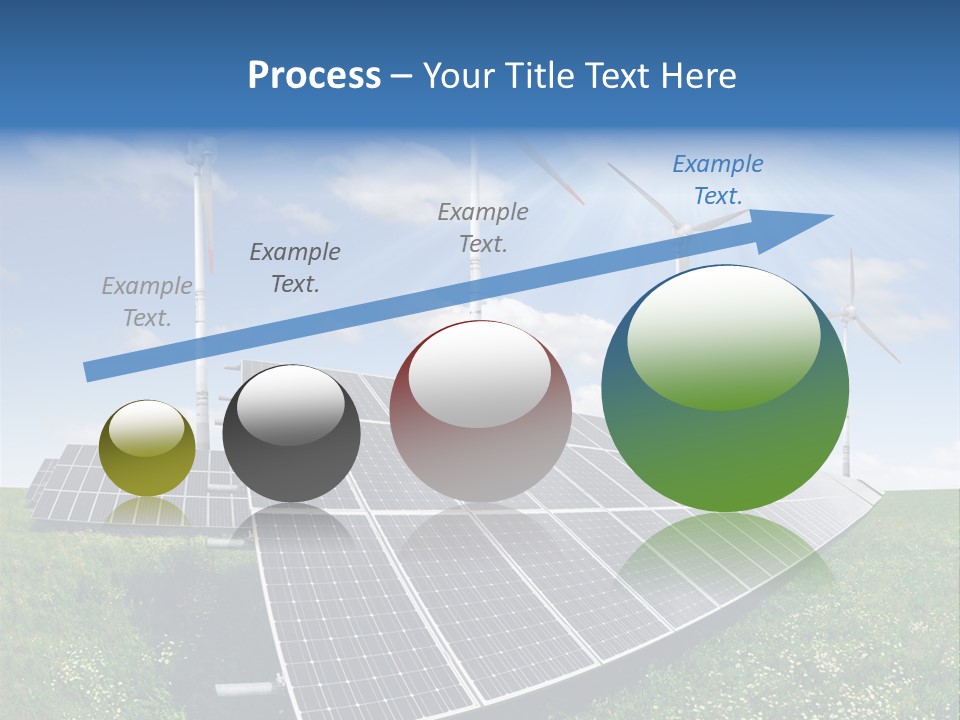 Process – Your Title Text Here

Example Text.

Example Text.

Example Text.

Example Text.